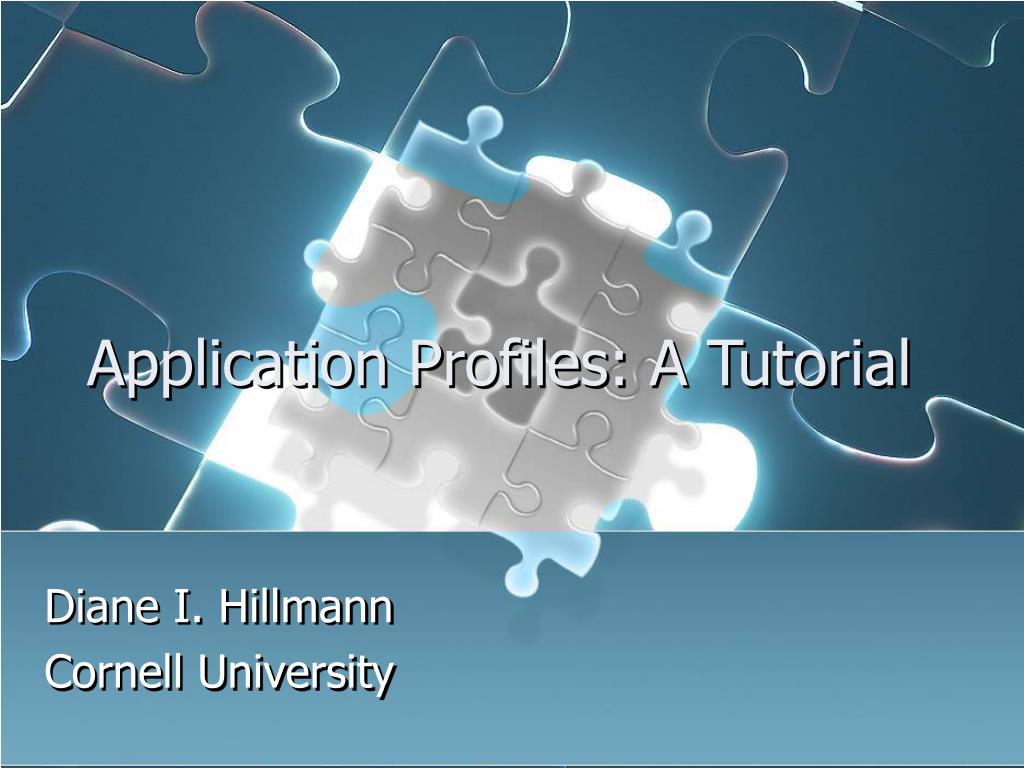 Application Profiles: A Tutorial

Diane I. Hillmann
Cornell University